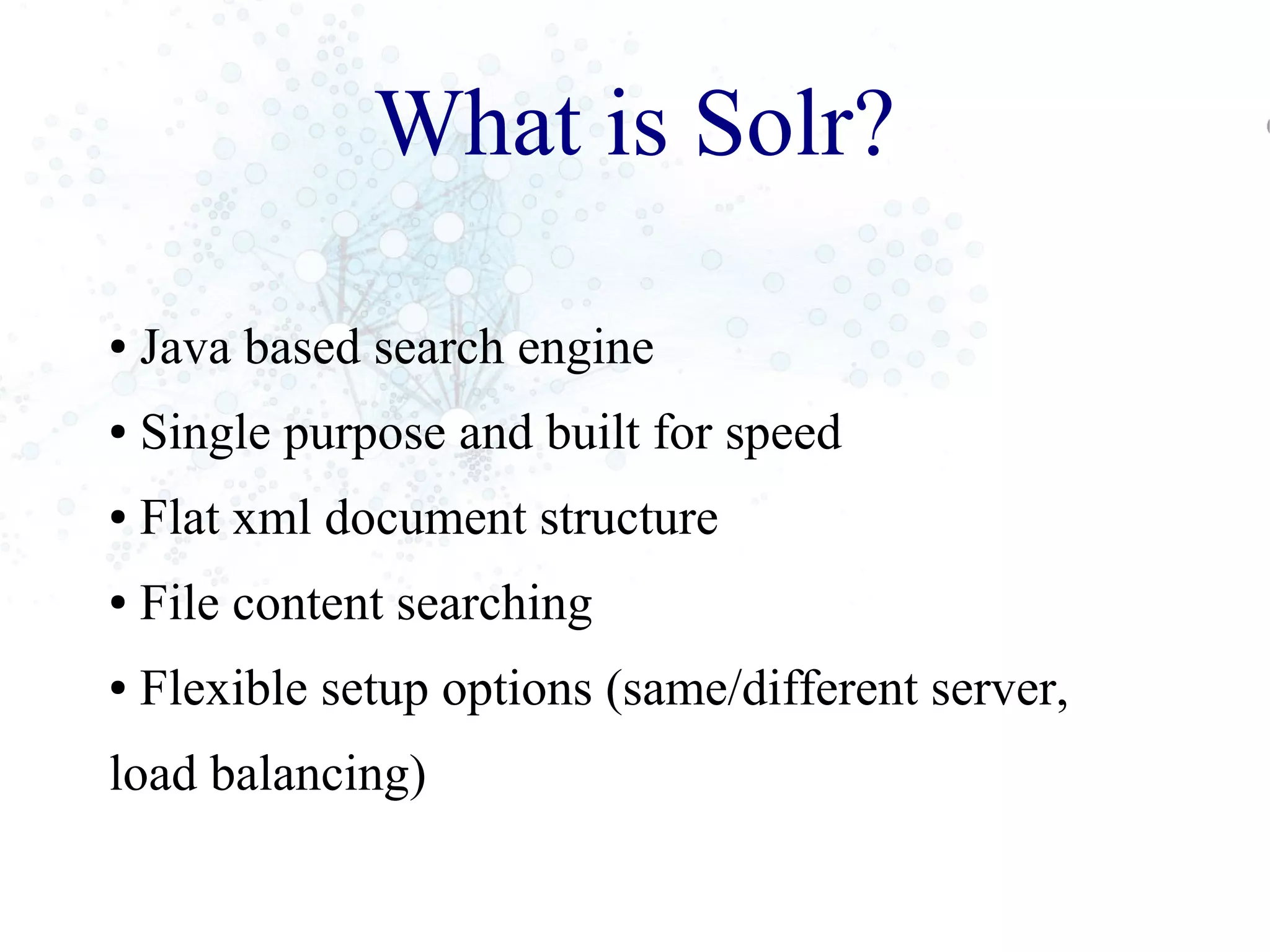 What is Solr?

• Java based search engine
• Single purpose and built for speed
• Flat xml document structure
• File content searching
• Flexible setup options (same/different server, load balancing)